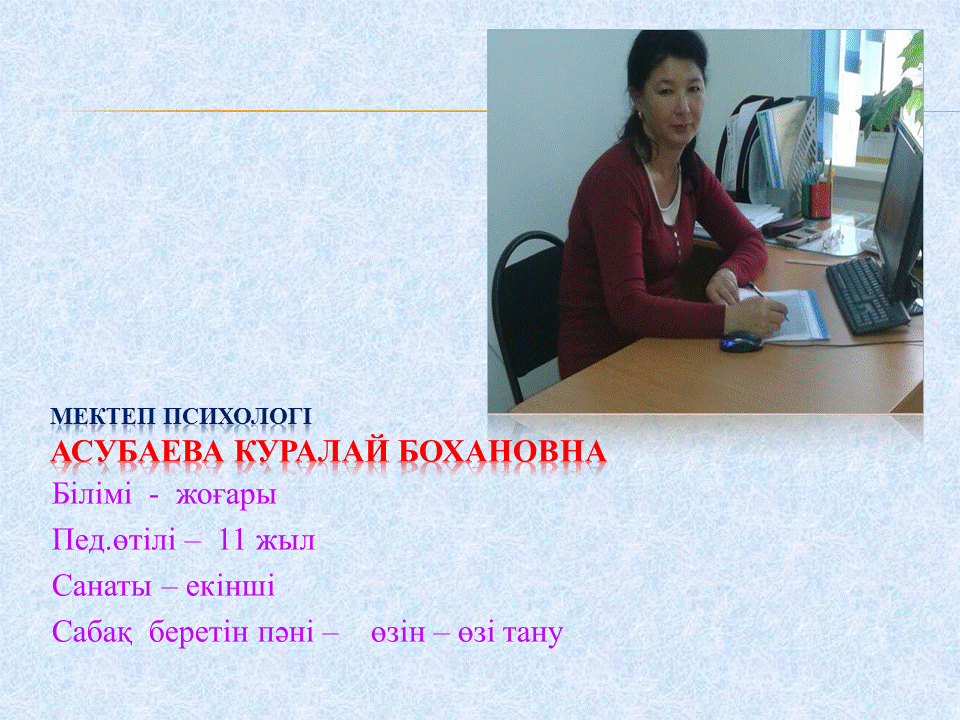 МЕКТЕП ПСИХОЛОГІ
АСУБАЕВА КУРАЛАЙ БОХАНОВНА

Білімі - жоғары

Пед.өтілі – 11 жыл

Санаты – екінші

Сабақ беретін пәні – өзін – өзі тану